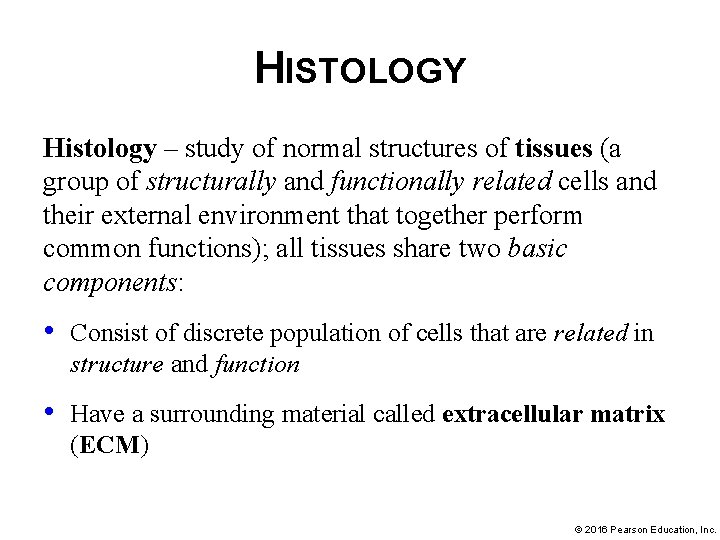 HISTOLOGY

Histology – study of normal structures of tissues (a group of structurally and functionally related cells and their external environment that together perform common functions); all tissues share two basic components:

• Consist of discrete population of cells that are related in structure and function

• Have a surrounding material called extracellular matrix (ECM)

© 2016 Pearson Education, Inc.